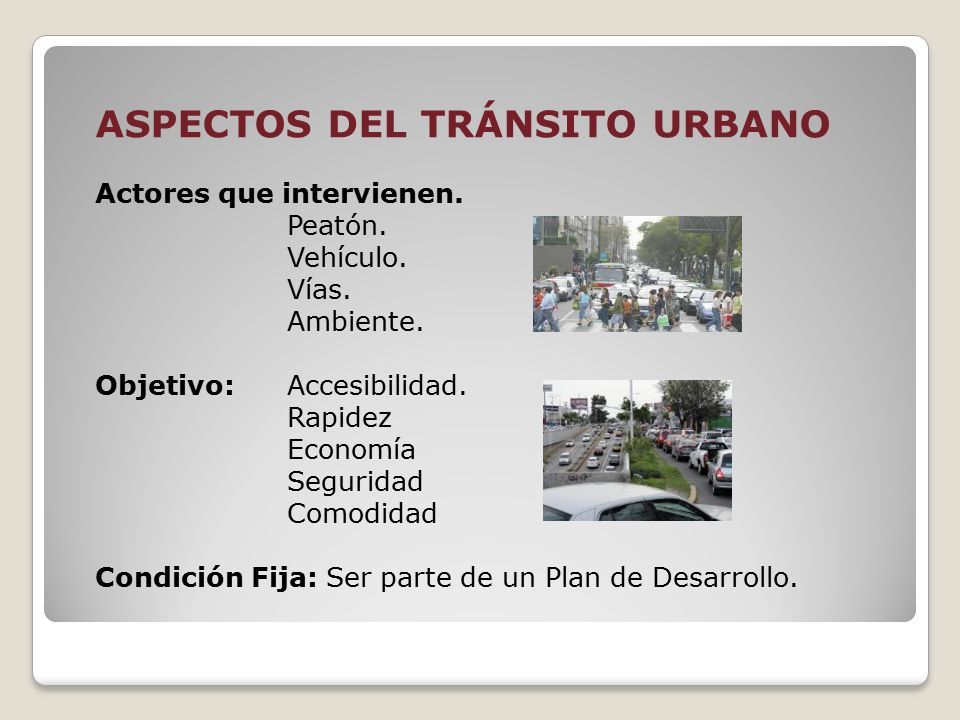 ASPECTOS DEL TRÁNSITO URBANO

Actores que intervienen.
Peatón.
Vehículo.
Vías.
Ambiente.

Objetivo: Accesibilidad.
Rapidez
Economía
Seguridad
Comodidad

Condición Fija: Ser parte de un Plan de Desarrollo.